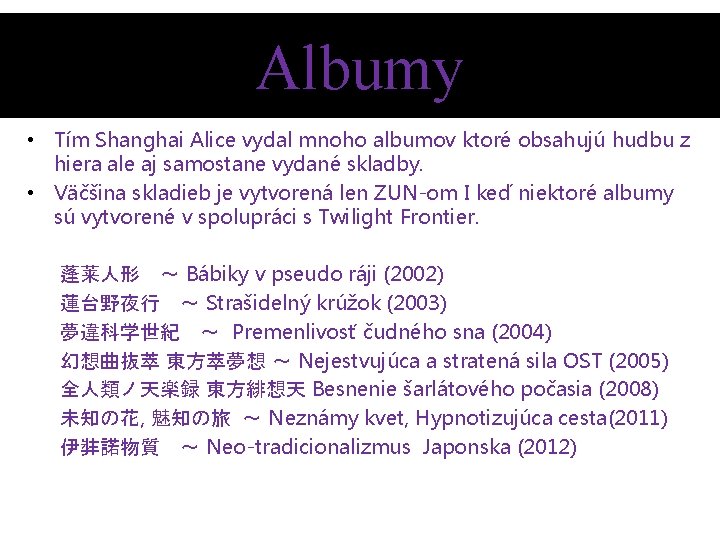 Albumy

• Tím Shanghai Alice vydal mnoho albumov ktoré obsahujú hudbu z hiera ale aj samostane vydané skladby.
• Väčšina skladieb je vytvorená len ZUN-om I keď niektoré albumy sú vytvorené v spolupráci s Twilight Frontier.

蓬莱人形 ～ Bábiky v pseudo ráji (2002)
蓮台野夜行 ～ Strašidelný krúžok (2003)
夢違科学世紀 ～ Premenlivosť čudného sna (2004)
幻想曲抜萃 東方萃夢想 ～ Nejestvujúca a stratená sila OST (2005)
全人類ノ天楽録 東方緋想天 Besnenie šarlátového počasia (2008)
未知の花, 魅知の旅 ～ Neznámy kvet, Hypnotizujúca cesta(2011)
伊弉諾物質 ～ Neo-tradicionalizmus Japonska (2012)